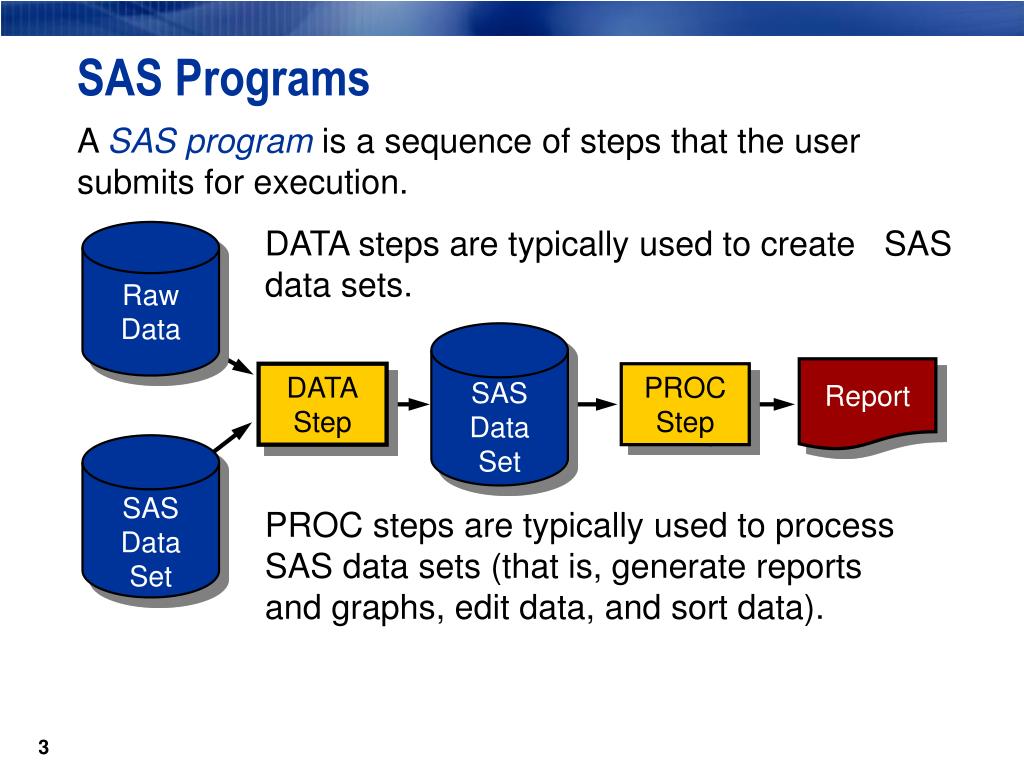 SAS Programs

A SAS program is a sequence of steps that the user submits for execution.

DATA steps are typically used to create SAS data sets.

Raw Data

DATA Step

SAS Data Set

PROC Step

Report

SAS Data Set

PROC steps are typically used to process SAS data sets (that is, generate reports and graphs, edit data, and sort data).

3